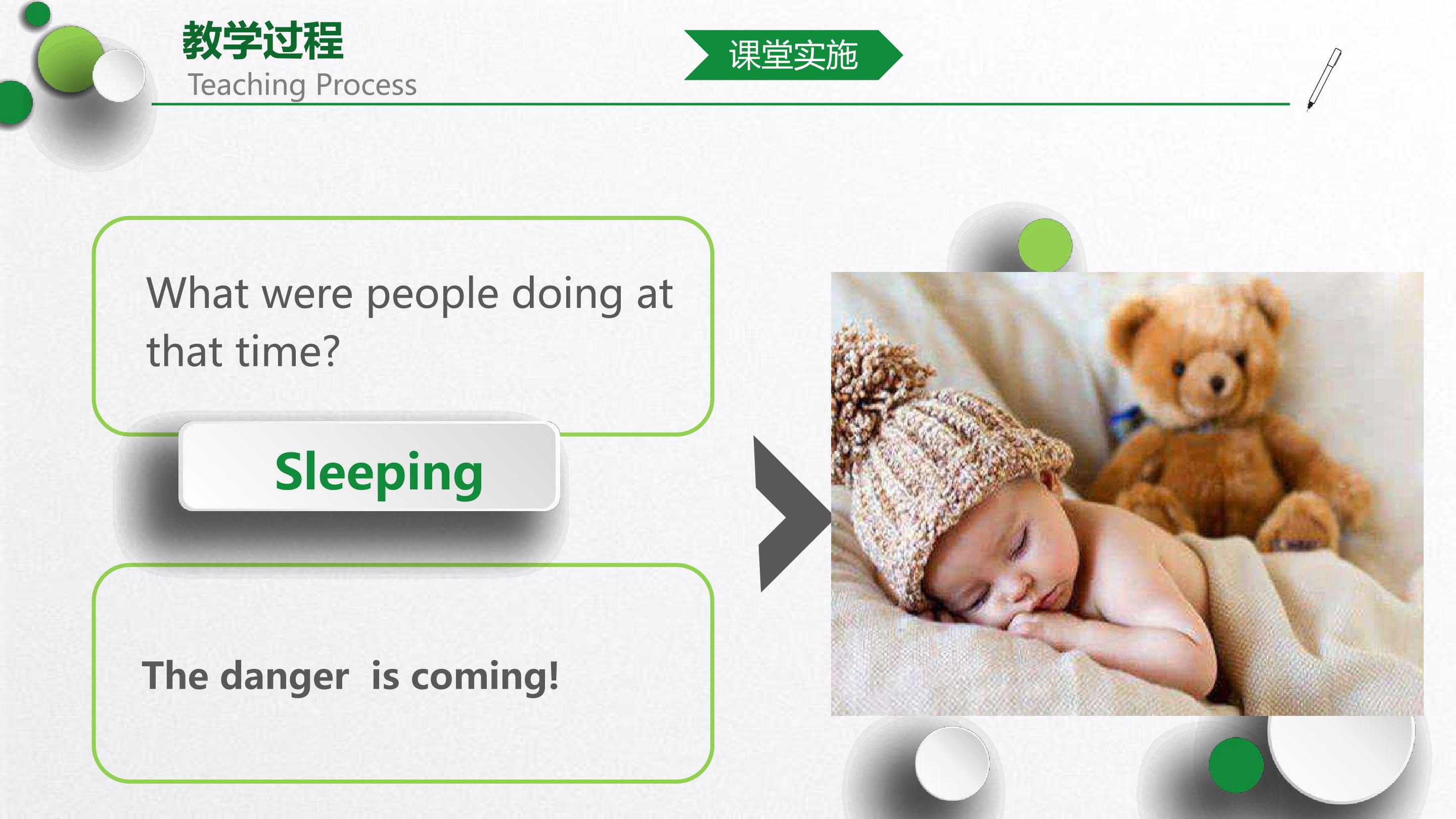 教学过程
Teaching Process

课堂实施

What were people doing at that time?

Sleeping

The danger  is coming!